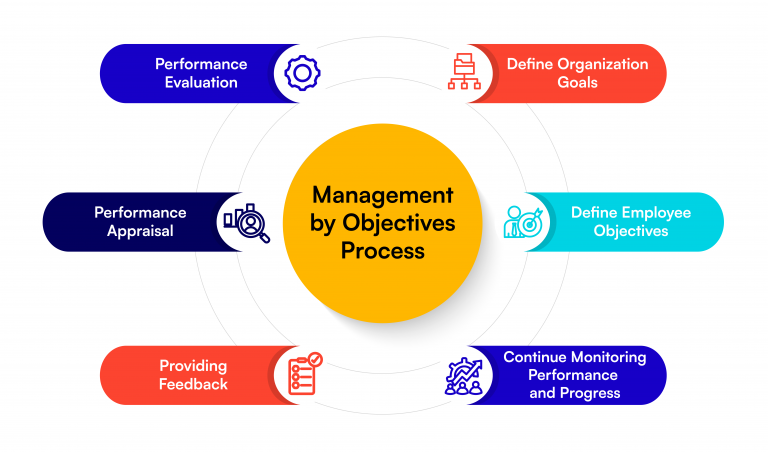 Management by Objectives Process

Define Organization Goals

Define Employee Objectives

Continue Monitoring Performance and Progress

Providing Feedback

Performance Appraisal

Performance Evaluation